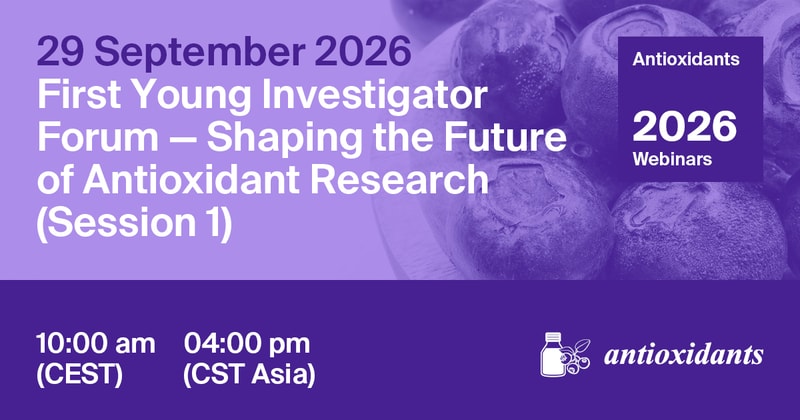 29 September 2026
First Young Investigator Forum — Shaping the Future of Antioxidant Research (Session 1)

Antioxidants
2026
Webinars

10:00 am (CEST)
04:00 pm (CST Asia)

antioxidants